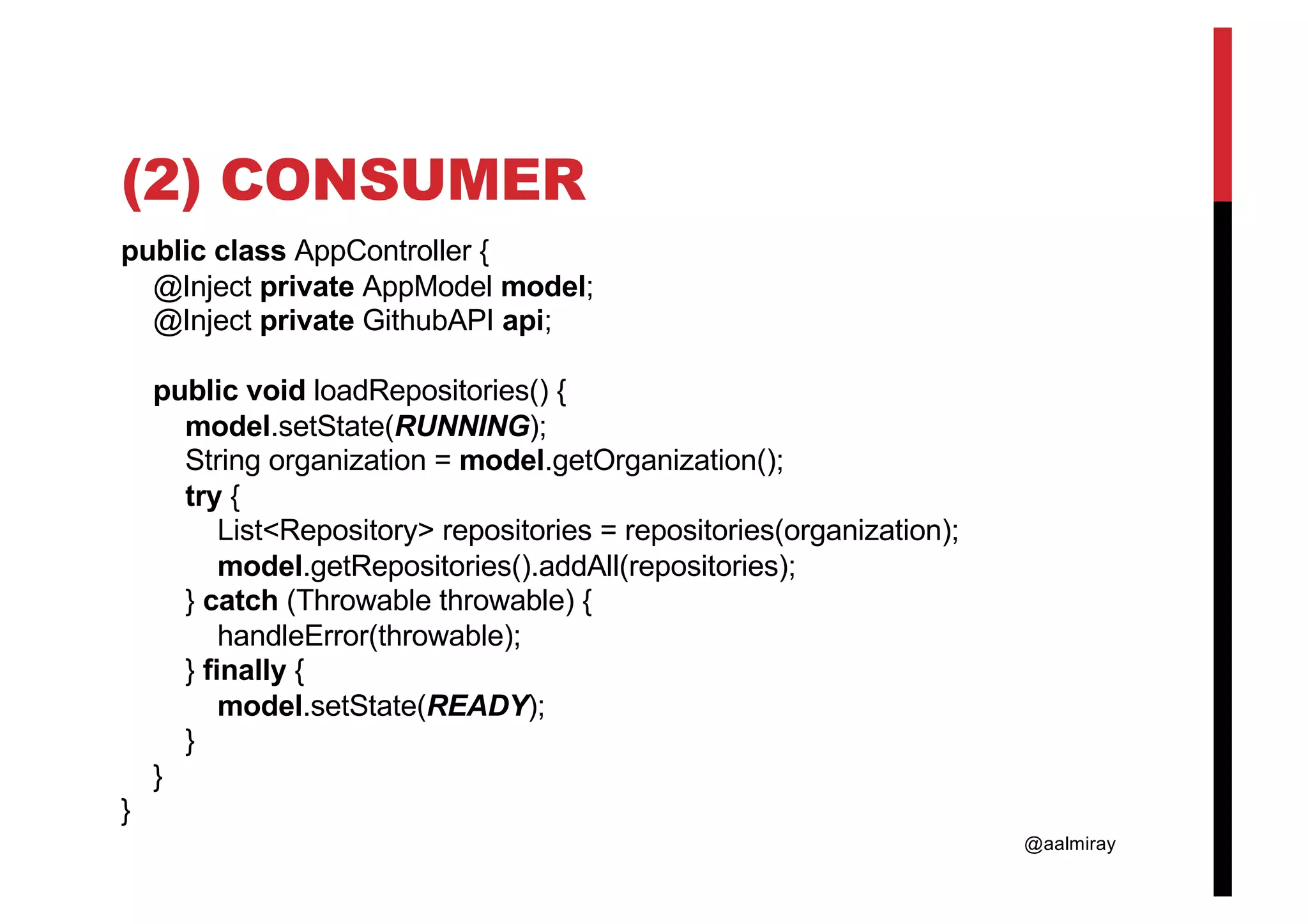 (2) CONSUMER

public class AppController {
@Inject private AppModel model;
@Inject private GithubAPI api;

public void loadRepositories() {
model.setState(RUNNING);
String organization = model.getOrganization();
try {
List<Repository> repositories = repositories(organization);
model.getRepositories().addAll(repositories);
} catch (Throwable throwable) {
handleError(throwable);
} finally {
model.setState(READY);
}
}
}

@aalmiray